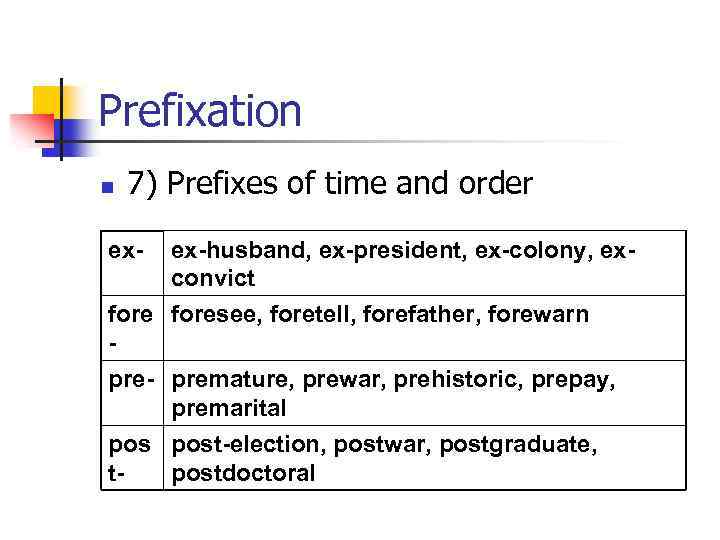 Prefixation

7) Prefixes of time and order

| ex- | ex-husband, ex-president, ex-colony, ex-convict |
|---|---|
| fore- | foresee, foretell, forefather, forewarn |
| pre- | premature, prewar, prehistoric, prepay, premarital |
| post- | post-election, postwar, postgraduate, postdoctoral |